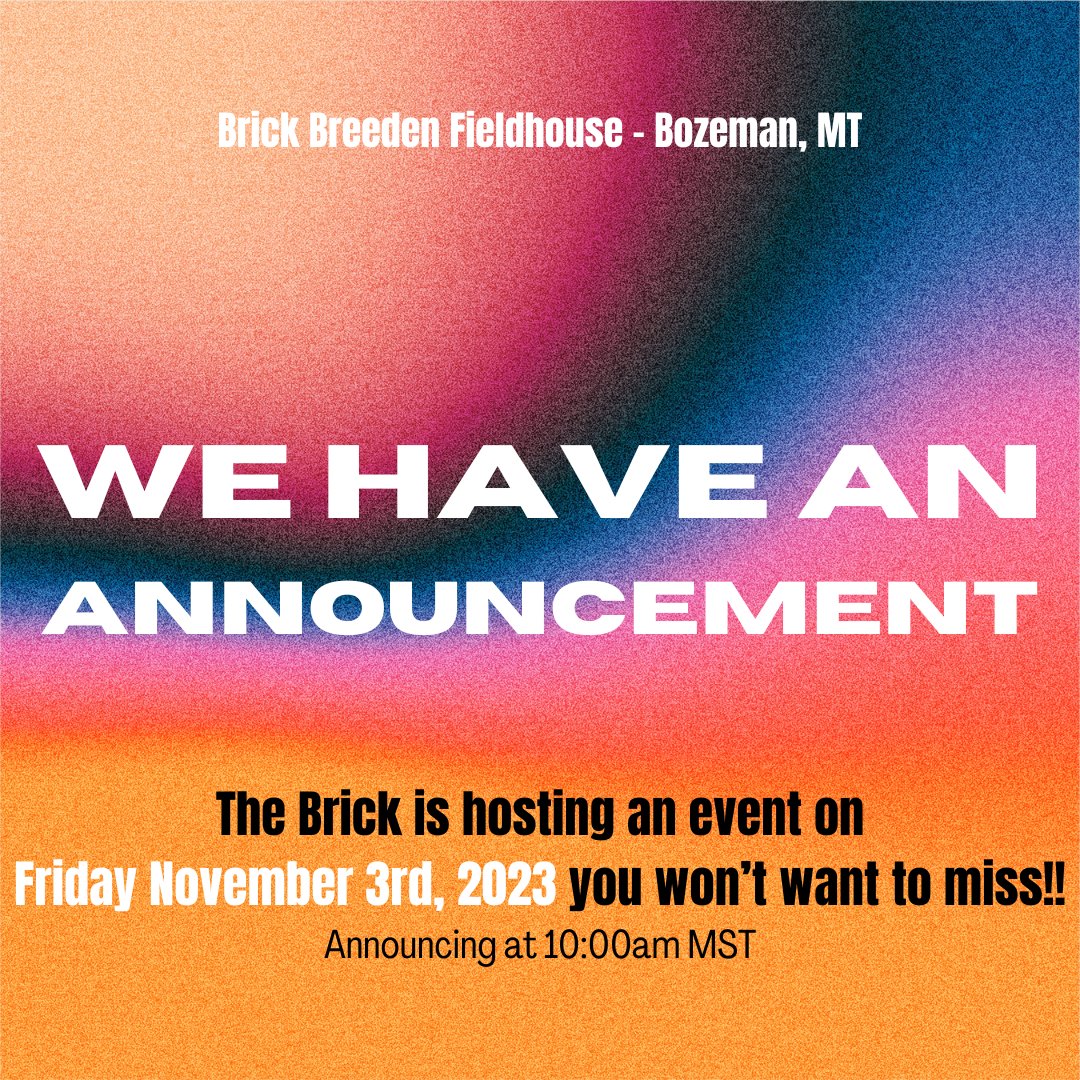 Brick Breeden Fieldhouse - Bozeman, MT

WE HAVE AN ANNOUNCEMENT

The Brick is hosting an event on Friday November 3rd, 2023 you won't want to miss!!

Announcing at 10:00am MST